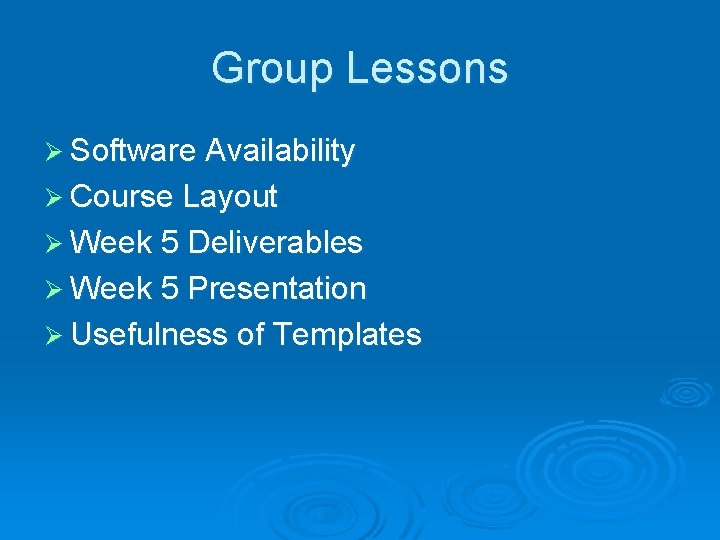 Group Lessons

➢ Software Availability
➢ Course Layout
➢ Week 5 Deliverables
➢ Week 5 Presentation
➢ Usefulness of Templates